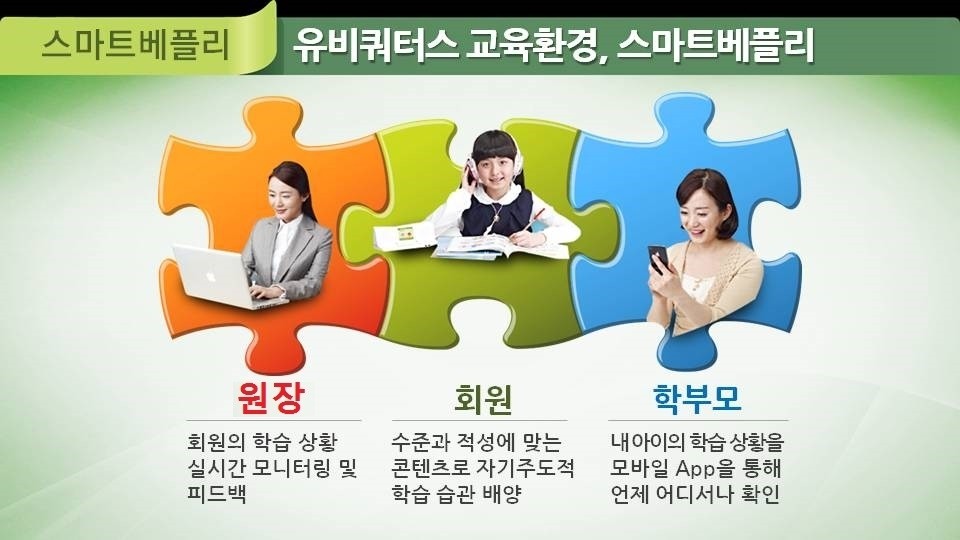 스마트베플리

유비쿼터스 교육환경, 스마트베플리

원장

회원의 학습 상황 실시간 모니터링 및 피드백

회원

수준과 적성에 맞는 콘텐츠로 자기주도적 학습 습관 배양

학부모

내아이의 학습 상황을 모바일 App을 통해 언제 어디서나 확인